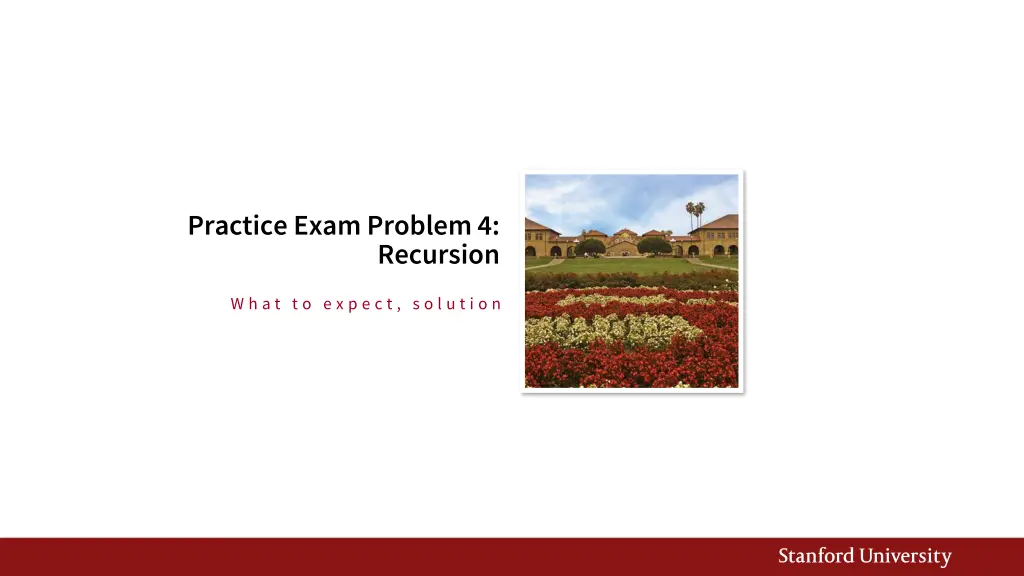 Practice Exam Problem 4: Recursion

What to expect, solution

Stanford University